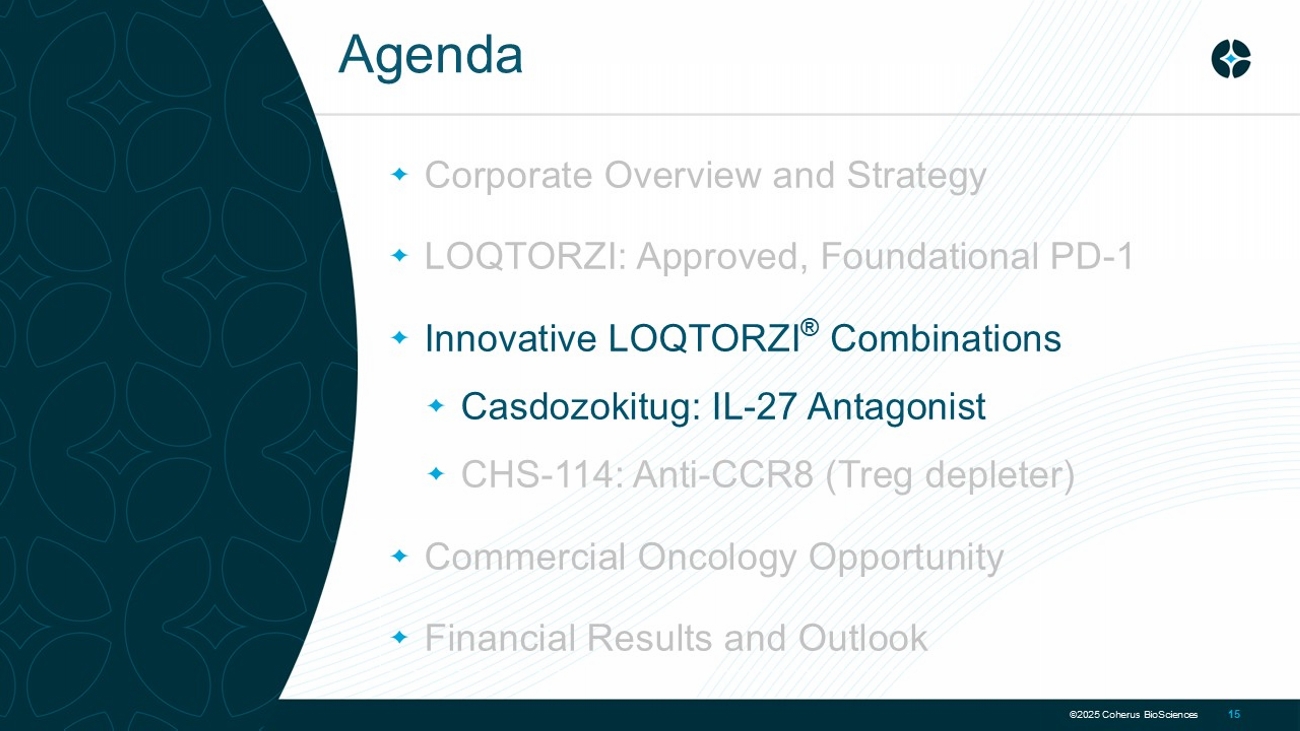 Agenda

Corporate Overview and Strategy

LOQTORZI: Approved, Foundational PD-1

Innovative LOQTORZI® Combinations

Casdozokitug: IL-27 Antagonist

CHS-114: Anti-CCR8 (Treg depleter)

Commercial Oncology Opportunity

Financial Results and Outlook

©2025 Coherus BioSciences 15